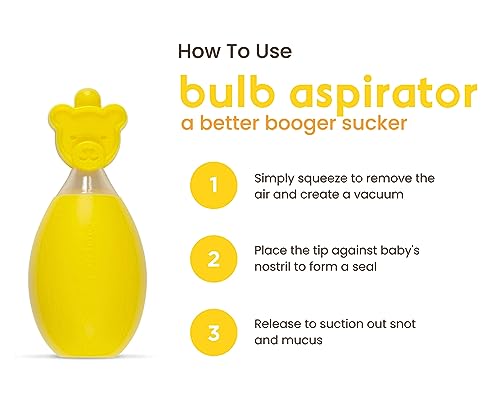 How To Use

bulb aspirator

a better booger sucker

1

Simply squeeze to remove the air and create a vacuum

2

Place the tip against baby's nostril to form a seal

3

Release to suction out snot and mucus